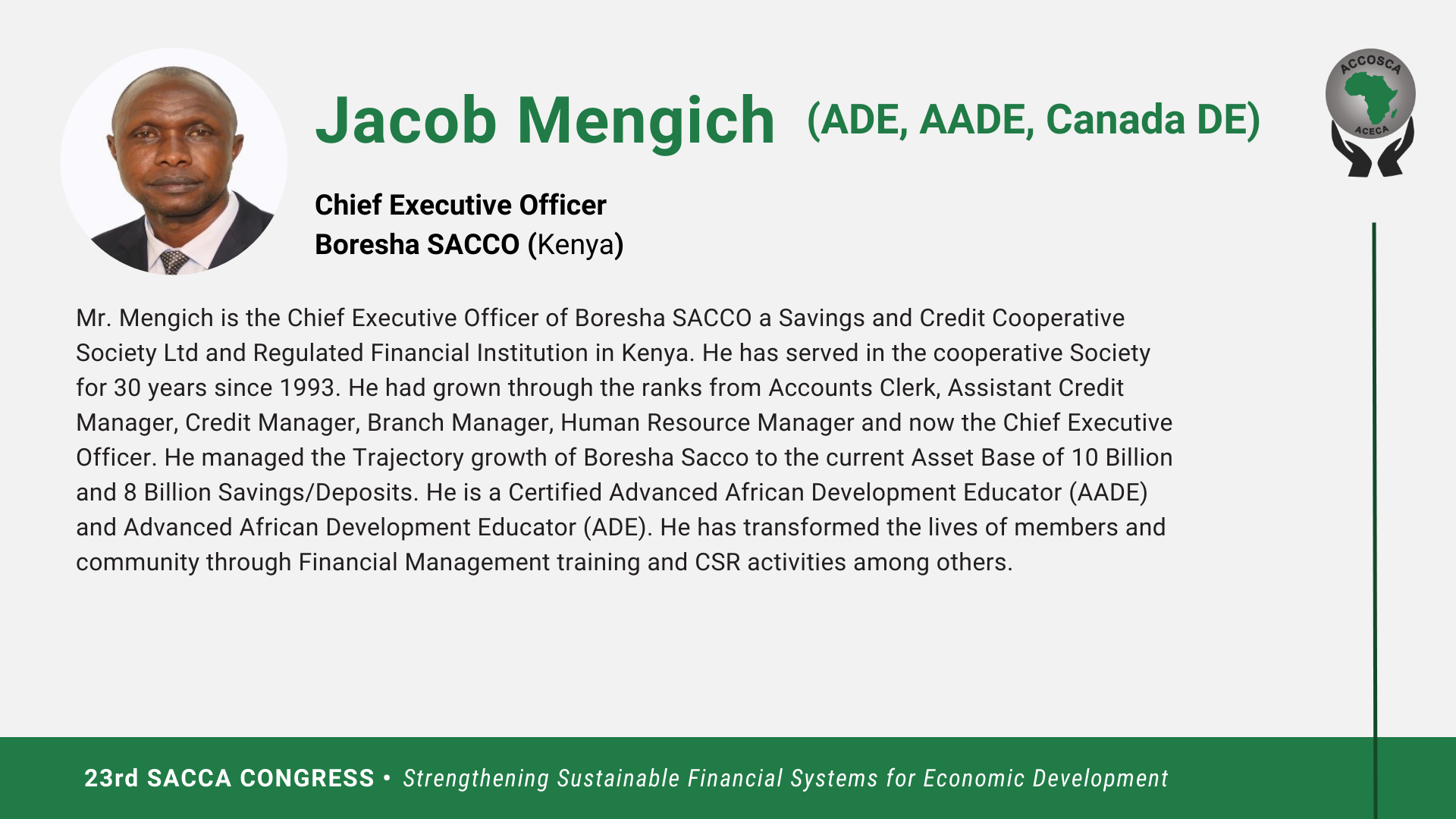 Jacob Mengich (ADE, AADE, Canada DE)

ACCOSCA
ACECA

Chief Executive Officer
Boresha SACCO (Kenya)

Mr. Mengich is the Chief Executive Officer of Boresha SACCO a Savings and Credit Cooperative Society Ltd and Regulated Financial Institution in Kenya. He has served in the cooperative Society for 30 years since 1993. He had grown through the ranks from Accounts Clerk, Assistant Credit Manager, Credit Manager, Branch Manager, Human Resource Manager and now the Chief Executive Officer. He managed the Trajectory growth of Boresha Sacco to the current Asset Base of 10 Billion and 8 Billion Savings/Deposits. He is a Certified Advanced African Development Educator (AADE) and Advanced African Development Educator (ADE). He has transformed the lives of members and community through Financial Management training and CSR activities among others.

23rd SACCA CONGRESS • Strengthening Sustainable Financial Systems for Economic Development